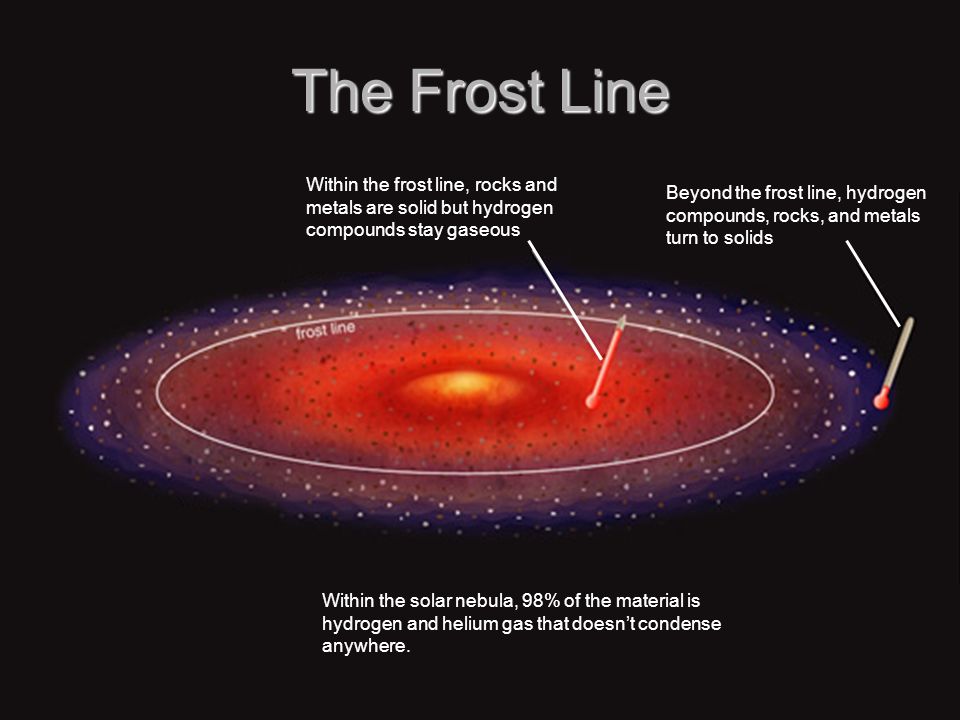 The Frost Line

Within the frost line, rocks and metals are solid but hydrogen compounds stay gaseous

Beyond the frost line, hydrogen compounds, rocks, and metals turn to solids

frost line

Within the solar nebula, 98% of the material is hydrogen and helium gas that doesn't condense anywhere.